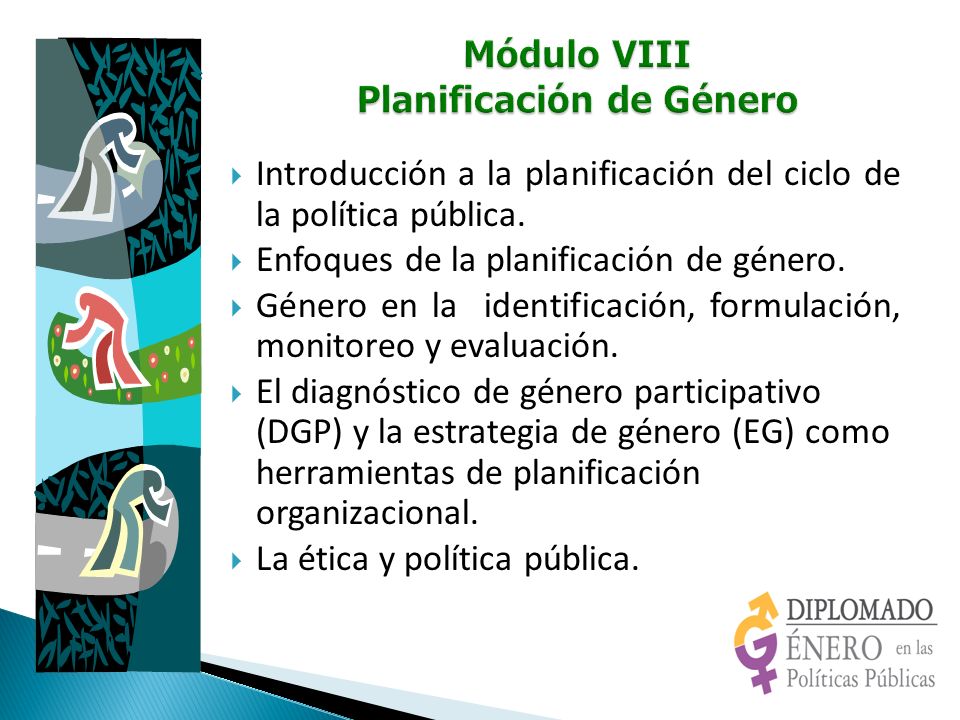 Módulo VIII
Planificación de Género

Introducción a la planificación del ciclo de la política pública.

Enfoques de la planificación de género.

Género en la identificación, formulación, monitoreo y evaluación.

El diagnóstico de género participativo (DGP) y la estrategia de género (EG) como herramientas de planificación organizacional.

La ética y política pública.

DIPLOMADO
GÉNERO en las
Políticas Públicas